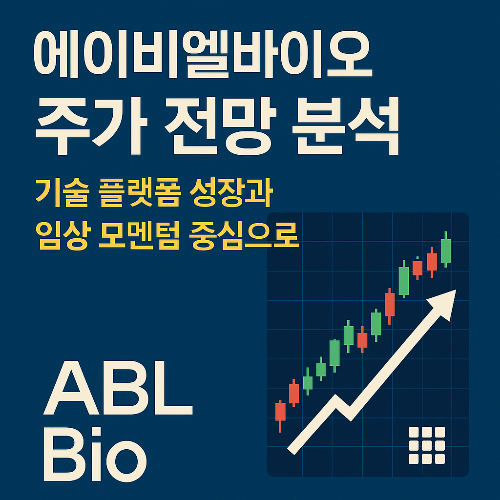 에이비엘바이오
주가 전망 분석

기술 플랫폼 성장과
임상 모멘텀 중심으로

ABL
Bio